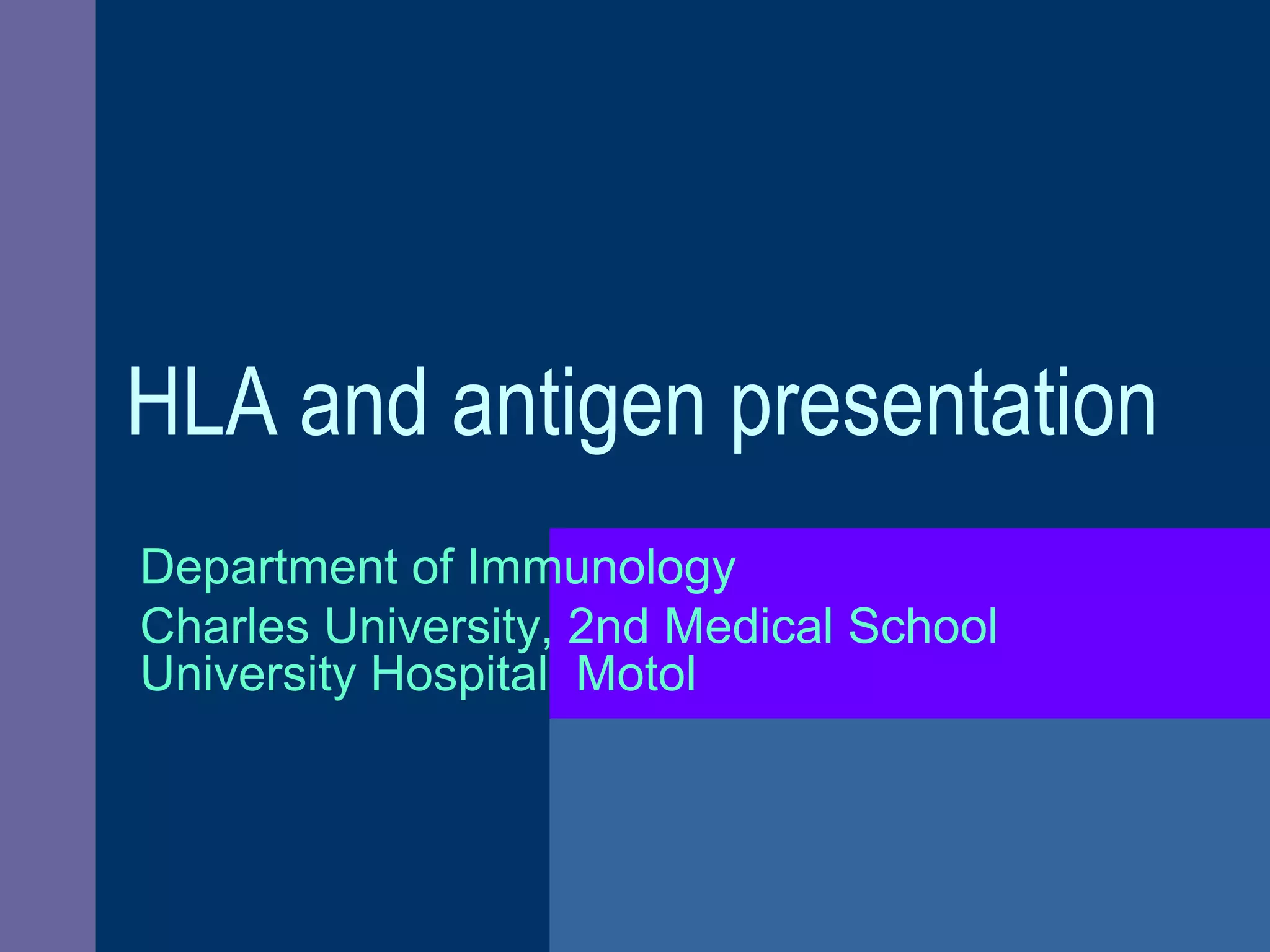 HLA and antigen presentation

Department of Immunology
Charles University, 2nd Medical School
University Hospital  Motol